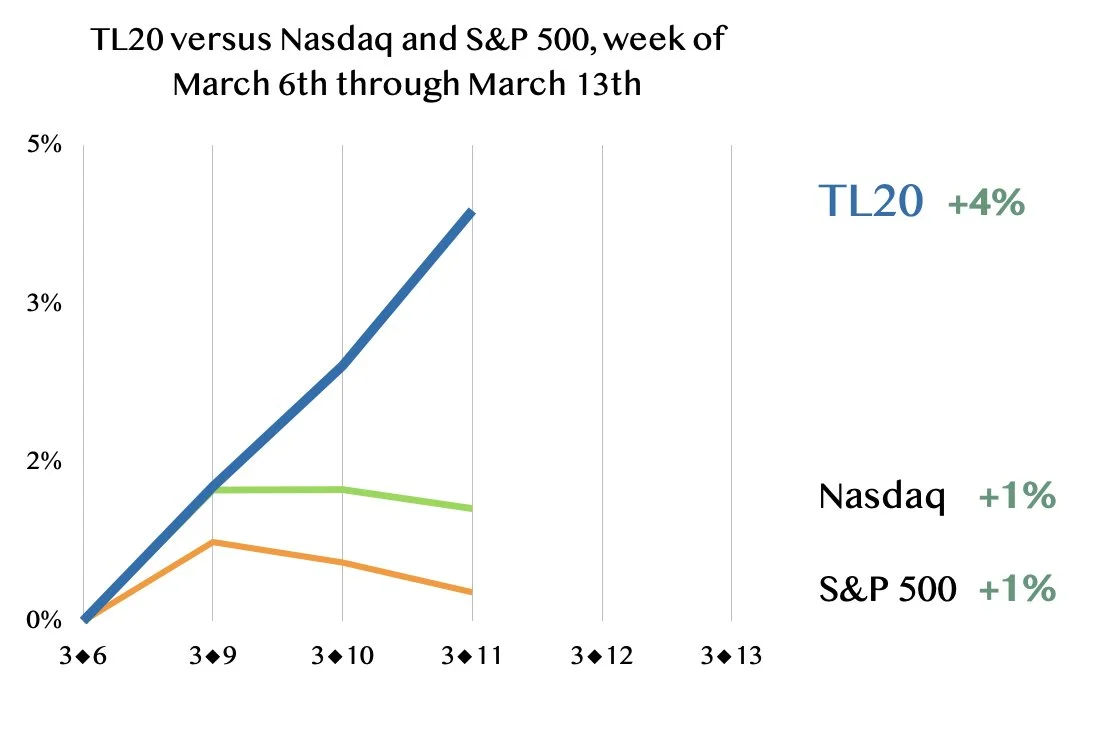 TL20 versus Nasdaq and S&P 500, week of March 6th through March 13th

5%

3%

2%

0%

3◆6 3◆9 3◆10 3◆11 3◆12 3◆13

TL20 +4%

Nasdaq +1%

S&P 500 +1%